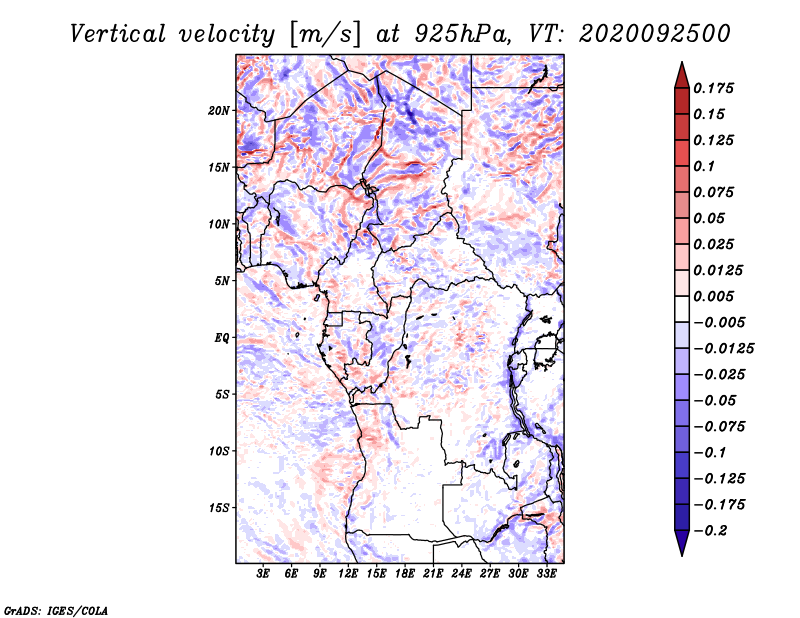 Vertical velocity [m/s] at 925hPa, VT: 2020092500

20N
15N
10N
5N
EQ
5S
10S
15S

3E 6E 9E 12E 15E 18E 21E 24E 27E 30E 33E

0.175
0.15
0.125
0.1
0.075
0.05
0.025
0.0125
0.005
−0.005
−0.0125
−0.025
−0.05
−0.075
−0.1
−0.125
−0.175
−0.2

GrADS: IGES/COLA